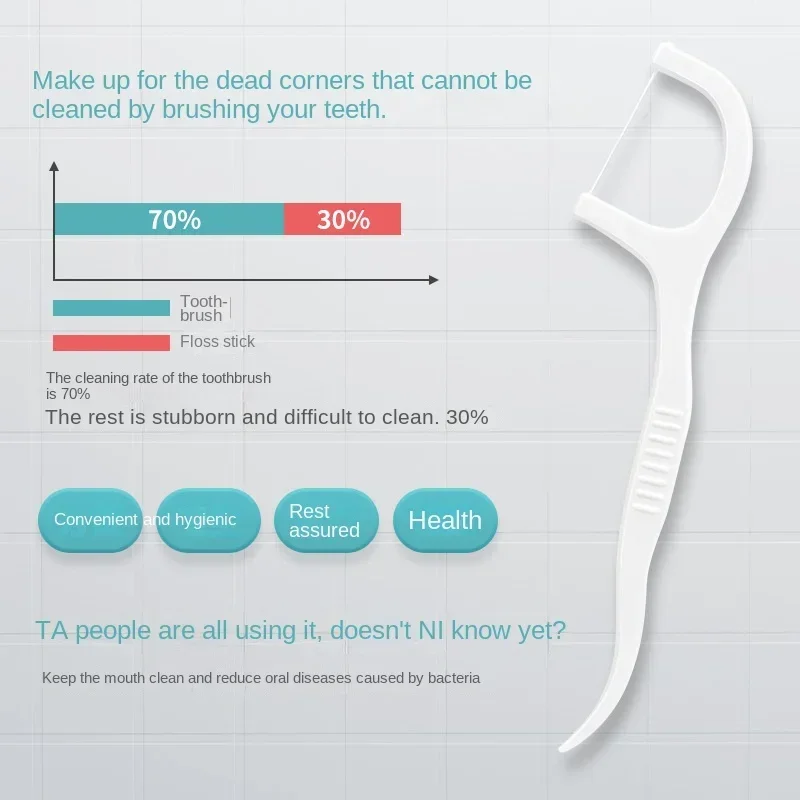 Make up for the dead corners that cannot be cleaned by brushing your teeth.

70%
30%

Toothbrush
Floss stick

The cleaning rate of the toothbrush is 70%
The rest is stubborn and difficult to clean. 30%

Convenient and hygienic
Rest assured
Health

TA people are all using it, doesn't NI know yet?

Keep the mouth clean and reduce oral diseases caused by bacteria